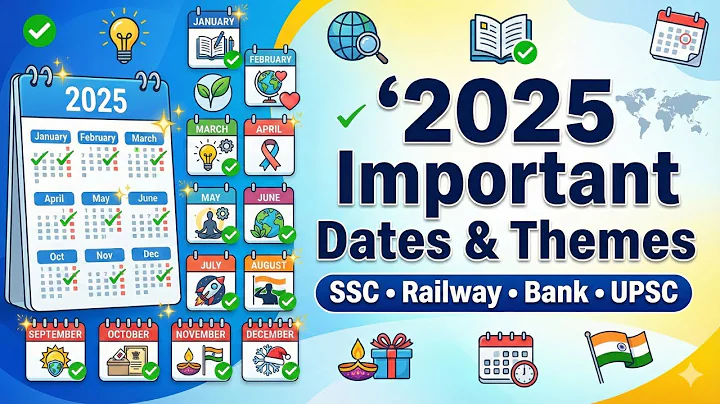 2025

January February March

April May June

Oct Nov Dec

JANUARY

FEBRUARY

MARCH

APRIL

MAY

JUNE

JULY

AUGUST

SEPTEMBER

OCTOBER

NOVEMBER

DECEMBER

'2025 Important Dates & Themes

SSC • Railway • Bank • UPSC